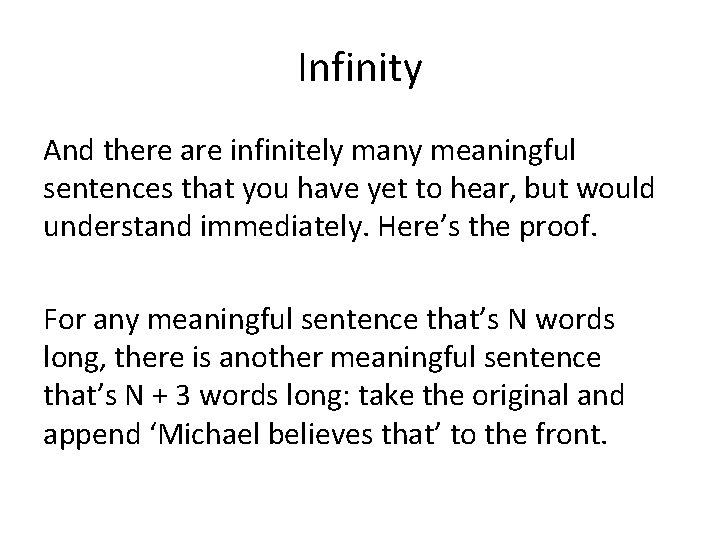 Infinity

And there are infinitely many meaningful sentences that you have yet to hear, but would understand immediately. Here’s the proof.

For any meaningful sentence that’s N words long, there is another meaningful sentence that’s N + 3 words long: take the original and append ‘Michael believes that’ to the front.